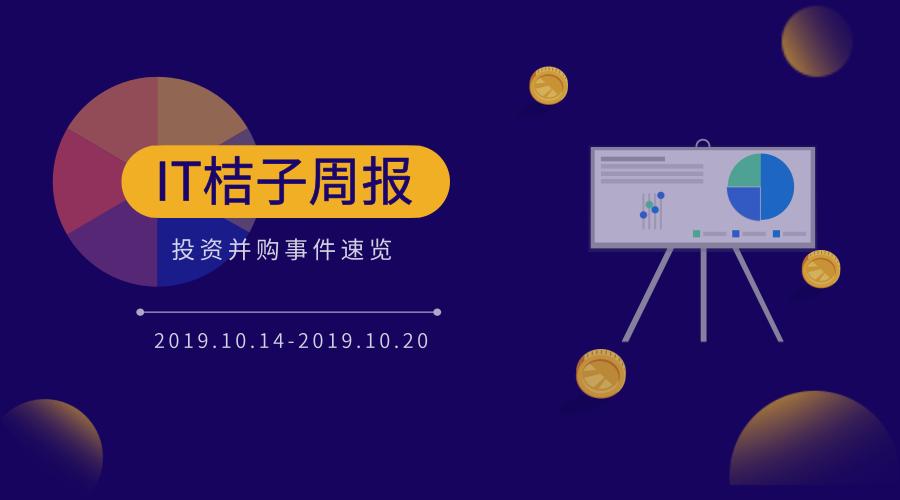 IT桔子周报

投资并购事件速览

2019.10.14-2019.10.20